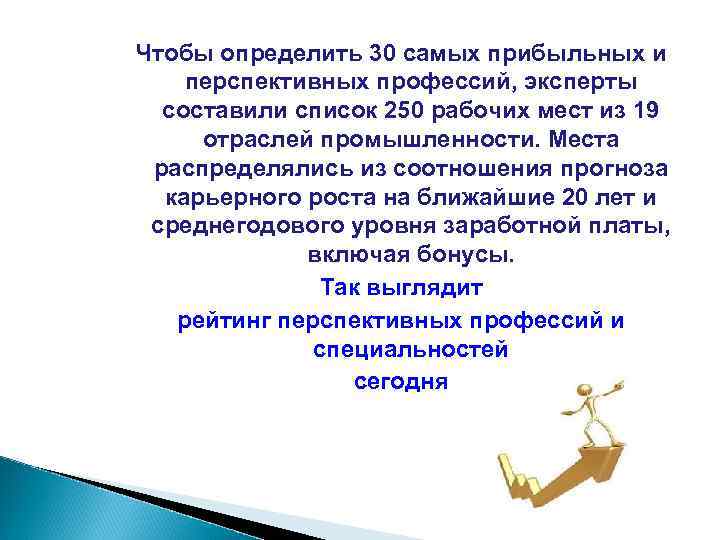 Чтобы определить 30 самых прибыльных и перспективных профессий, эксперты составили список 250 рабочих мест из 19 отраслей промышленности. Места распределялись из соотношения прогноза карьерного роста на ближайшие 20 лет и среднегодового уровня заработной платы, включая бонусы.

Так выглядит

рейтинг перспективных профессий и специальностей

сегодня